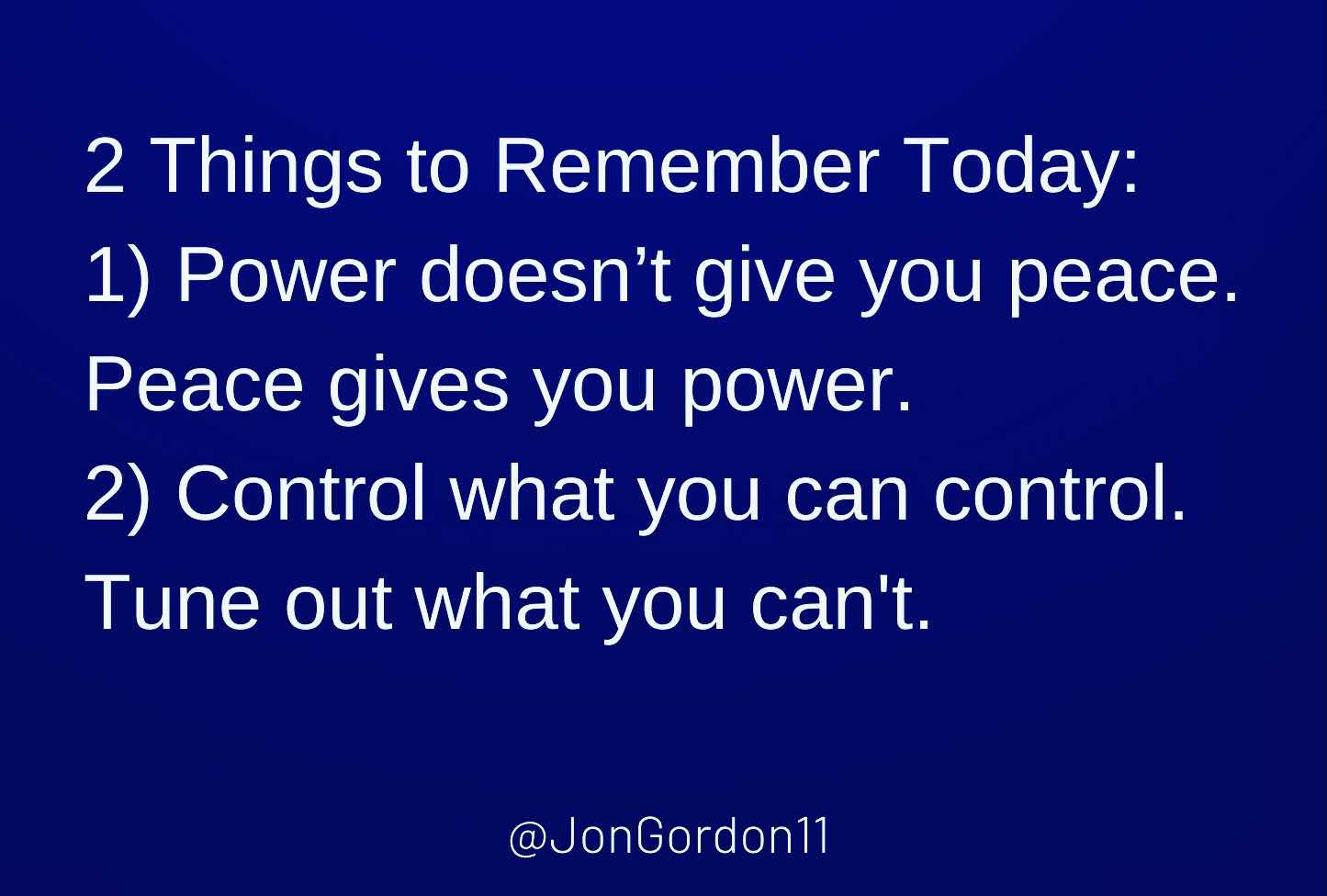 2 Things to Remember Today:
1) Power doesn’t give you peace. Peace gives you power.
2) Control what you can control. Tune out what you can't.

@JonGordon11